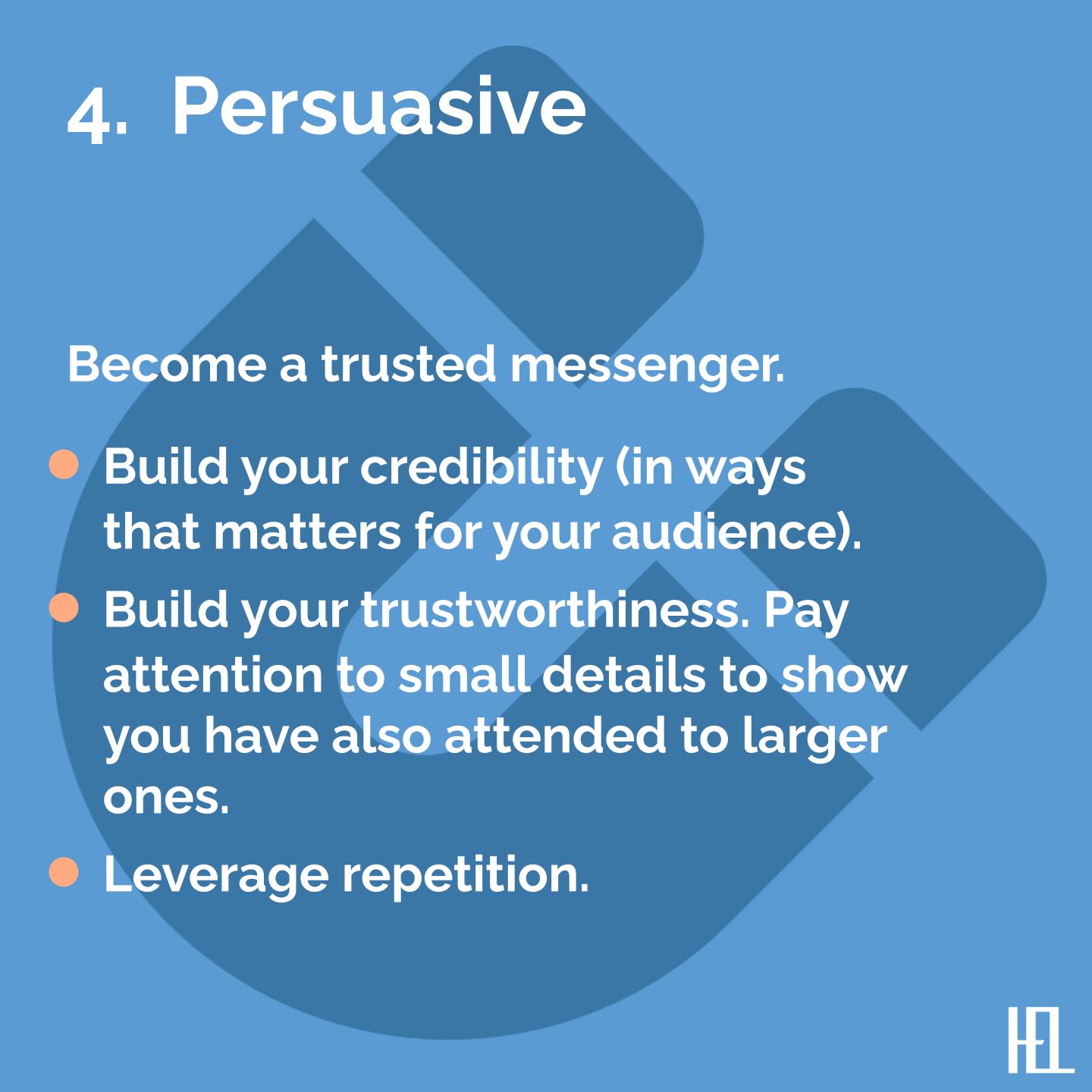 4. Persuasive

Become a trusted messenger.

- Build your credibility (in ways that matters for your audience).
- Build your trustworthiness. Pay attention to small details to show you have also attended to larger ones.
- Leverage repetition.

HEL